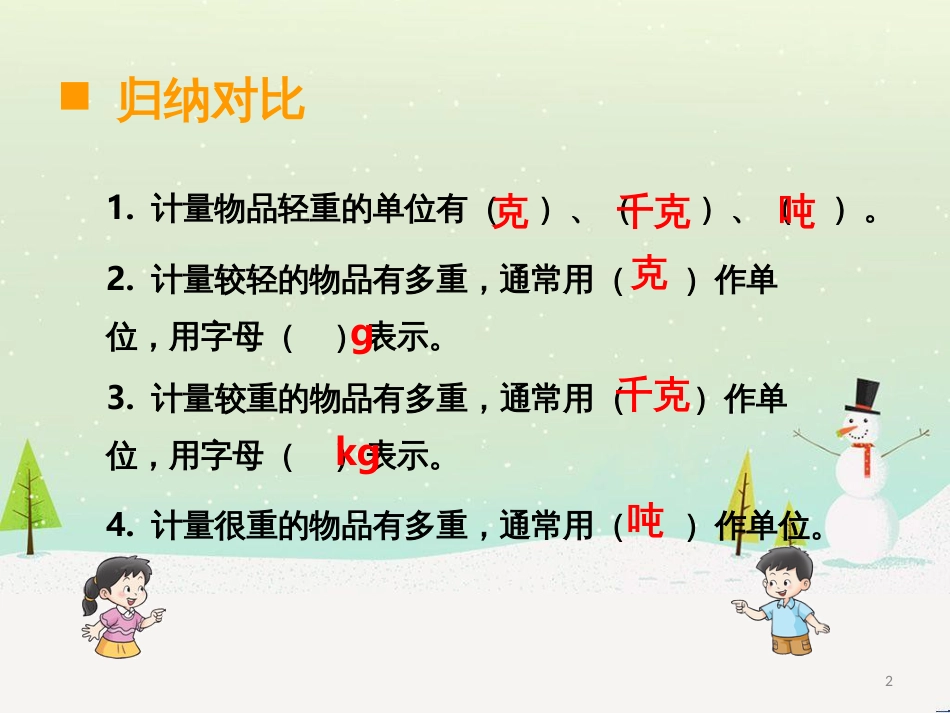 归纳对比

1. 计量物品轻重的单位有（克）、（千克）、（吨）。

2. 计量较轻的物品有多重，通常用（克）作单位，用字母（g）表示。

3. 计量较重的物品有多重，通常用（千克）作单位，用字母（kg）表示。

4. 计量很重的物品有多重，通常用（吨）作单位。

2